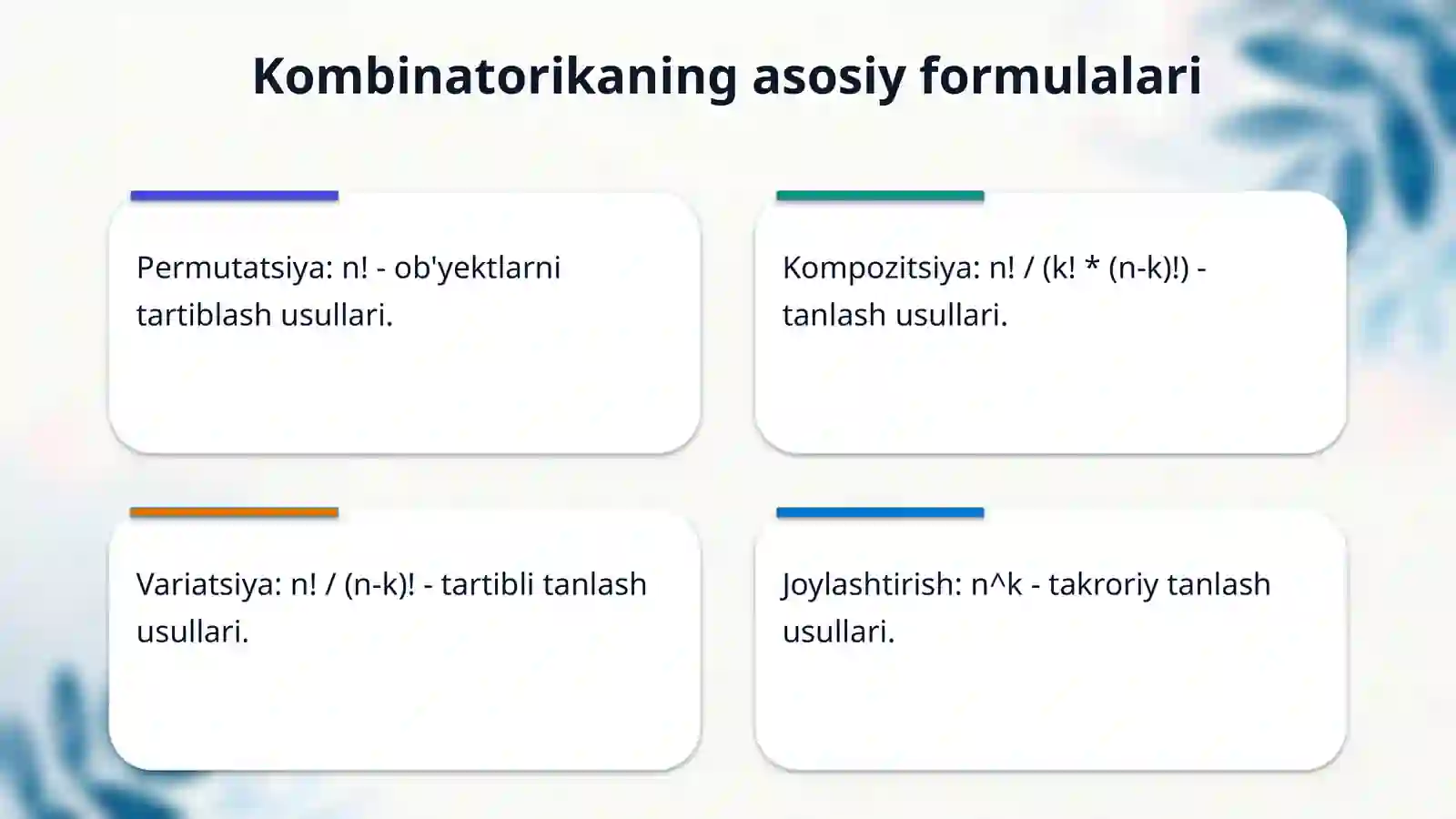 Kombinatorikaning asosiy formulalari

Permutatsiya: n! - ob'yektlarni tartiblash usullari.

Kompozitsiya: n! / (k! * (n-k)!) - tanlash usullari.

Variatsiya: n! / (n-k)! - tartibli tanlash usullari.

Joylashtirish: n^k - takroriy tanlash usullari.